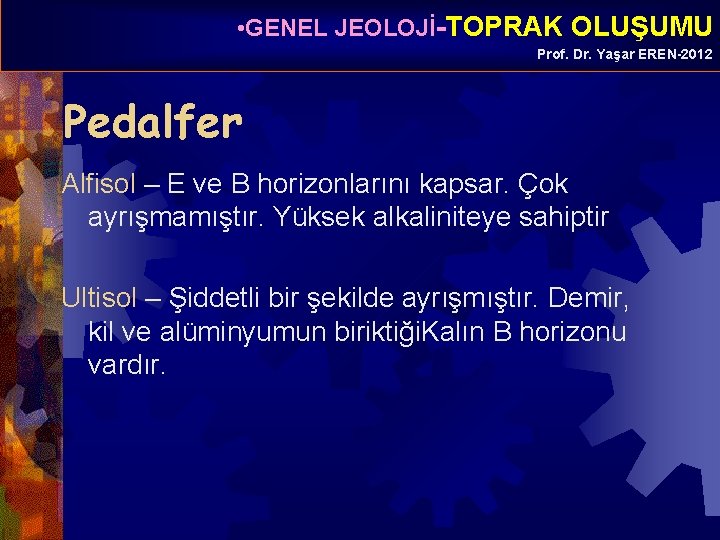 •GENEL JEOLOJİ-TOPRAK OLUŞUMU
Prof. Dr. Yaşar EREN-2012

Pedalfer

Alfisol – E ve B horizonlarını kapsar. Çok ayrışmamıştır. Yüksek alkaliniteye sahiptir

Ultisol – Şiddetli bir şekilde ayrışmıştır. Demir, kil ve alüminyumun biriktiğiKalın B horizonu vardır.